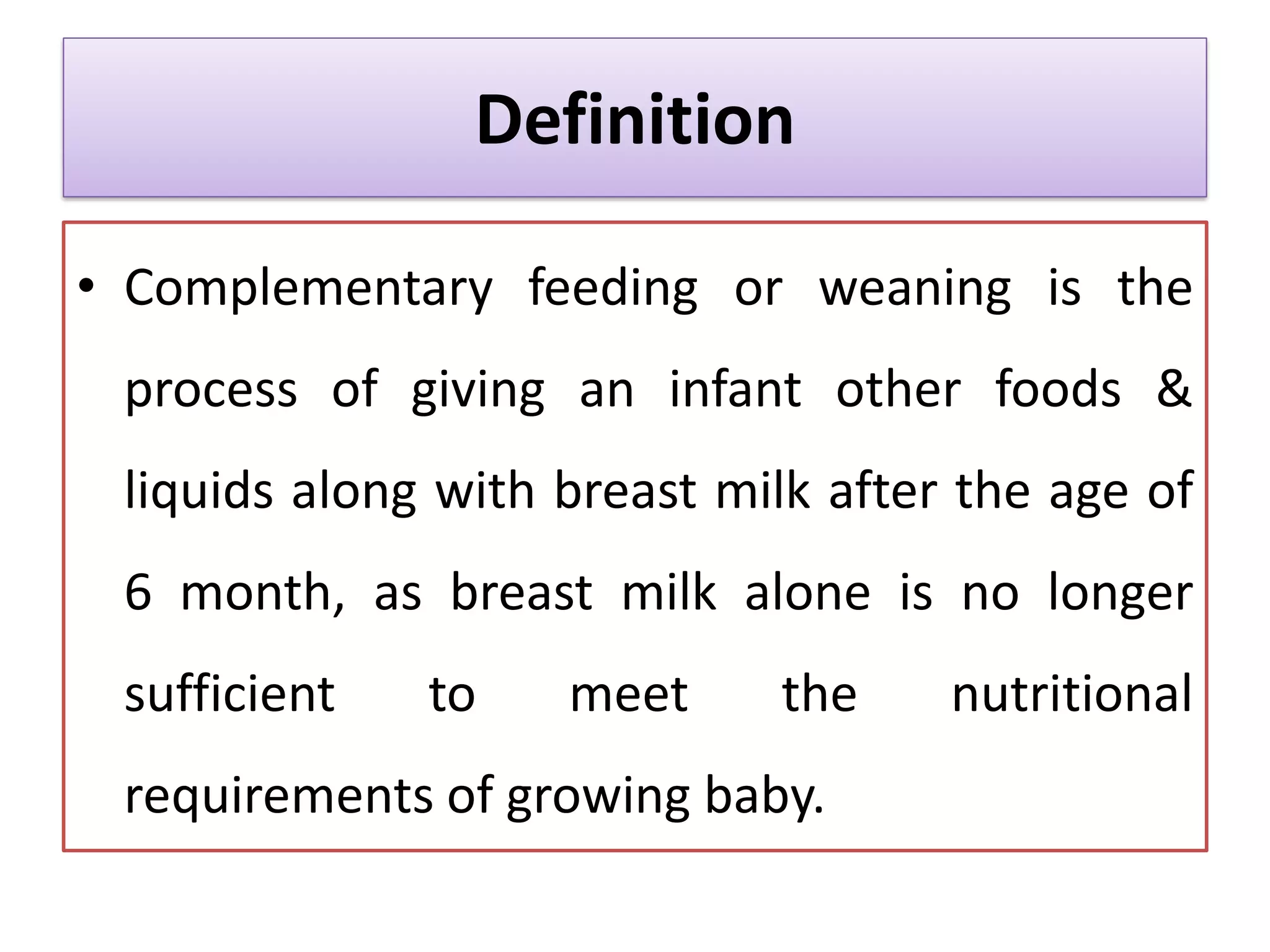 Definition

• Complementary feeding or weaning is the process of giving an infant other foods & liquids along with breast milk after the age of 6 month, as breast milk alone is no longer sufficient to meet the nutritional requirements of growing baby.